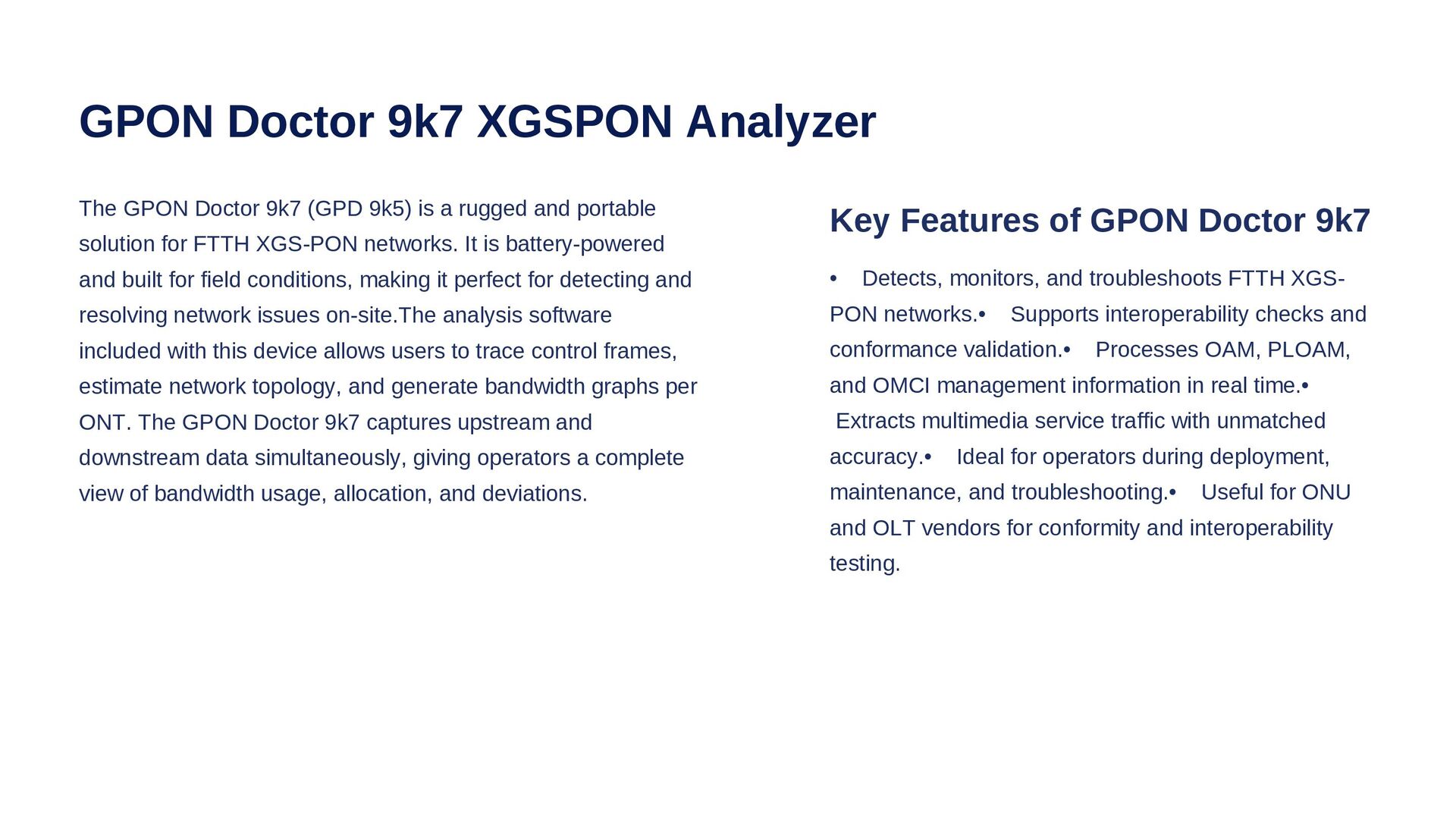 GPON Doctor 9k7 XGSPON Analyzer

The GPON Doctor 9k7 (GPD 9k5) is a rugged and portable solution for FTTH XGS-PON networks. It is battery-powered and built for field conditions, making it perfect for detecting and resolving network issues on-site.The analysis software included with this device allows users to trace control frames, estimate network topology, and generate bandwidth graphs per ONT. The GPON Doctor 9k7 captures upstream and downstream data simultaneously, giving operators a complete view of bandwidth usage, allocation, and deviations.

Key Features of GPON Doctor 9k7

• Detects, monitors, and troubleshoots FTTH XGS-PON networks.• Supports interoperability checks and conformance validation.• Processes OAM, PLOAM, and OMCI management information in real time.• Extracts multimedia service traffic with unmatched accuracy.• Ideal for operators during deployment, maintenance, and troubleshooting.• Useful for ONU and OLT vendors for conformity and interoperability testing.